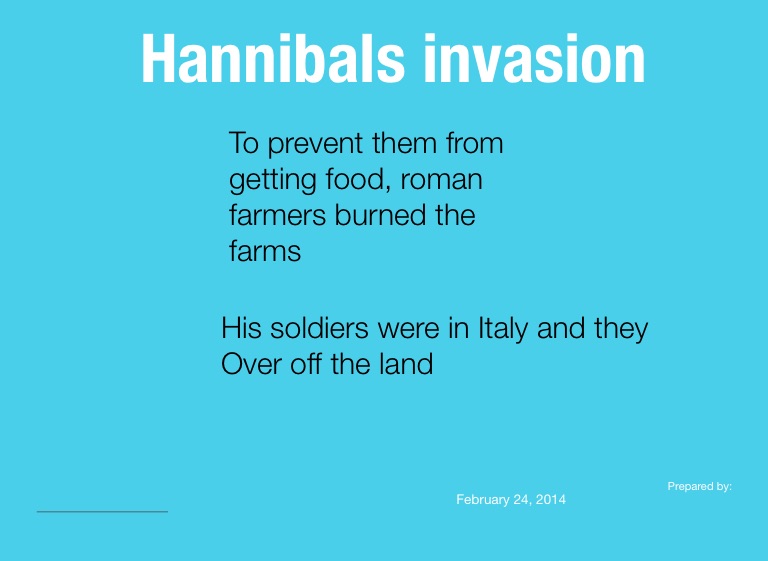 Hannibals invasion

To prevent them from getting food, roman farmers burned the farms

His soldiers were in Italy and they Over off the land

Prepared by:

February 24, 2014